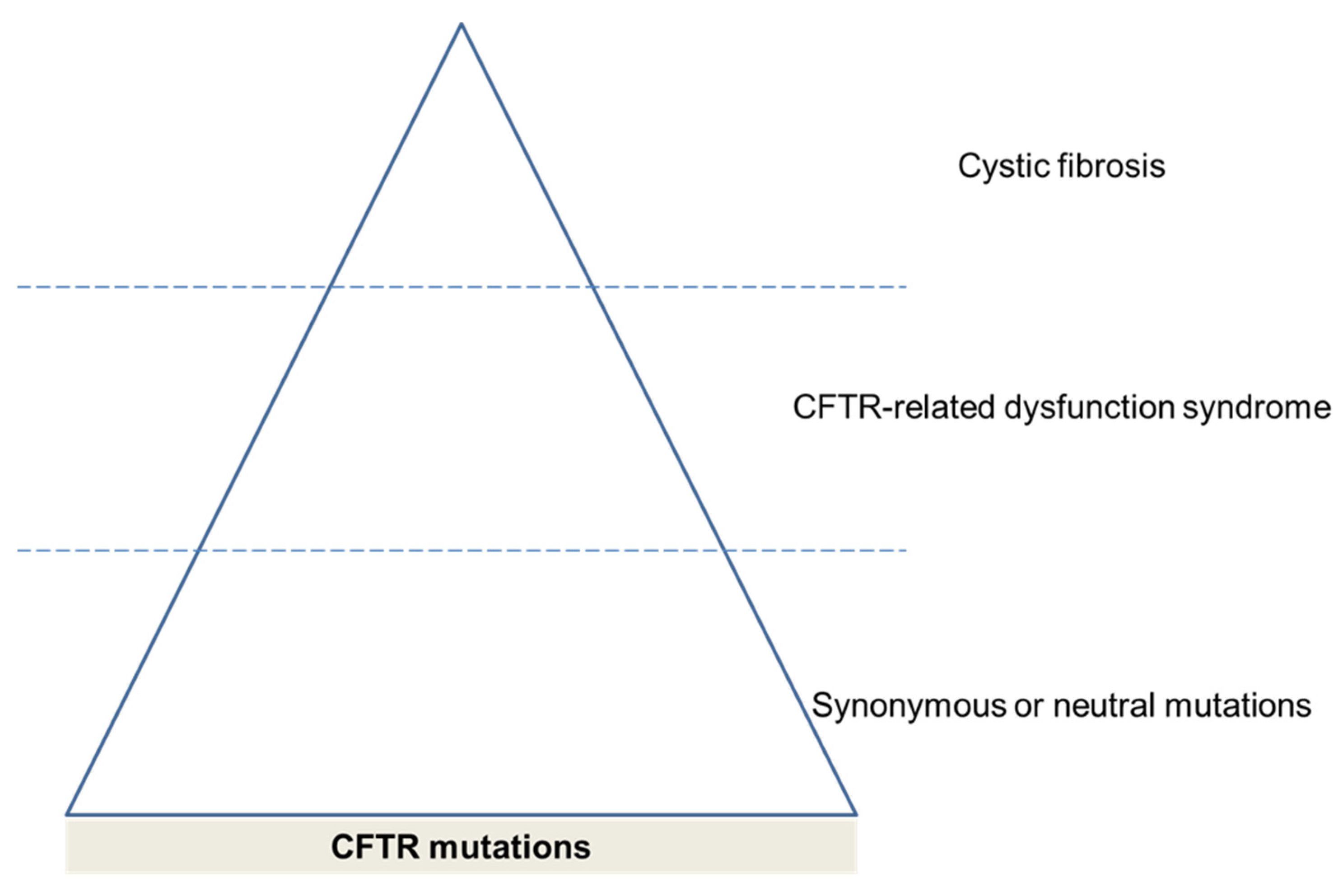 Cystic fibrosis

CFTR-related dysfunction syndrome

Synonymous or neutral mutations

CFTR mutations